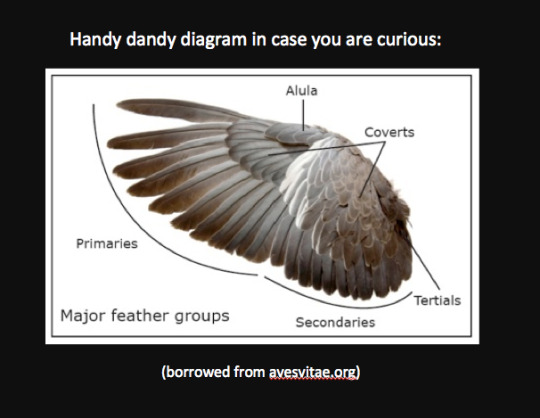 Handy dandy diagram in case you are curious:

Alula

Coverts

Primaries

Tertials

Major feather groups

Secondaries

(borrowed from avesvitae.org)